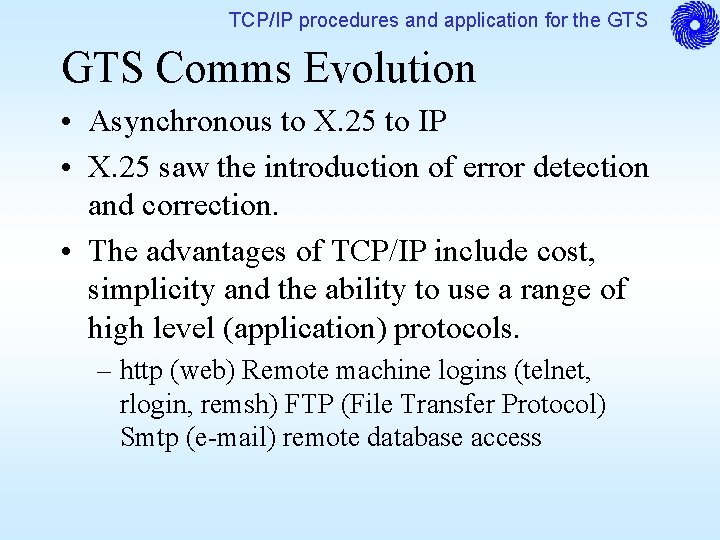 TCP/IP procedures and application for the GTS

GTS Comms Evolution

• Asynchronous to X.25 to IP
• X.25 saw the introduction of error detection and correction.
• The advantages of TCP/IP include cost, simplicity and the ability to use a range of high level (application) protocols.
– http (web) Remote machine logins (telnet, rlogin, remsh) FTP (File Transfer Protocol) Smtp (e-mail) remote database access